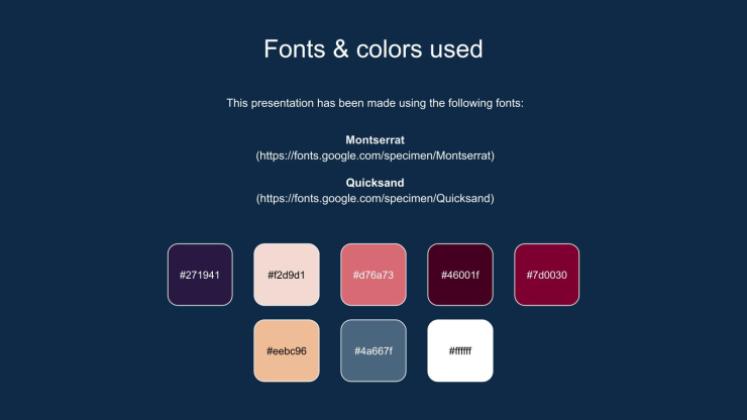 Fonts & colors used

This presentation has been made using the following fonts:

**Montserrat**
(https://fonts.google.com/specimen/Montserrat)

**Quicksand**
(https://fonts.google.com/specimen/Quicksand)

#271941

#f2d9d1

#d76a73

#46001f

#7d0030

#eebc96

#4a667f

#ffffff